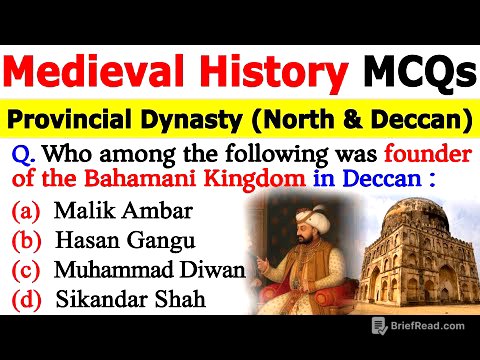 Medieval History MCQs

Provincial Dynasty (North & Deccan)

Q. Who among the following was founder of the Bahamani Kingdom in Deccan :

(a) Malik Ambar
(b) Hasan Gangu
(c) Muhammad Diwan
(d) Sikandar Shah

BriefRead.com